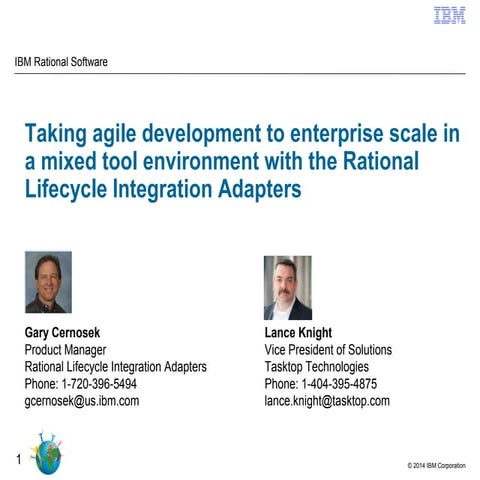 IBM

IBM Rational Software

Taking agile development to enterprise scale in a mixed tool environment with the Rational Lifecycle Integration Adapters

Gary Cernosek
Product Manager
Rational Lifecycle Integration Adapters
Phone: 1-720-396-5494
gcernosek@us.ibm.com

Lance Knight
Vice President of Solutions
Tasktop Technologies
Phone: 1-404-395-4875
lance.knight@tasktop.com

1

© 2014 IBM Corporation